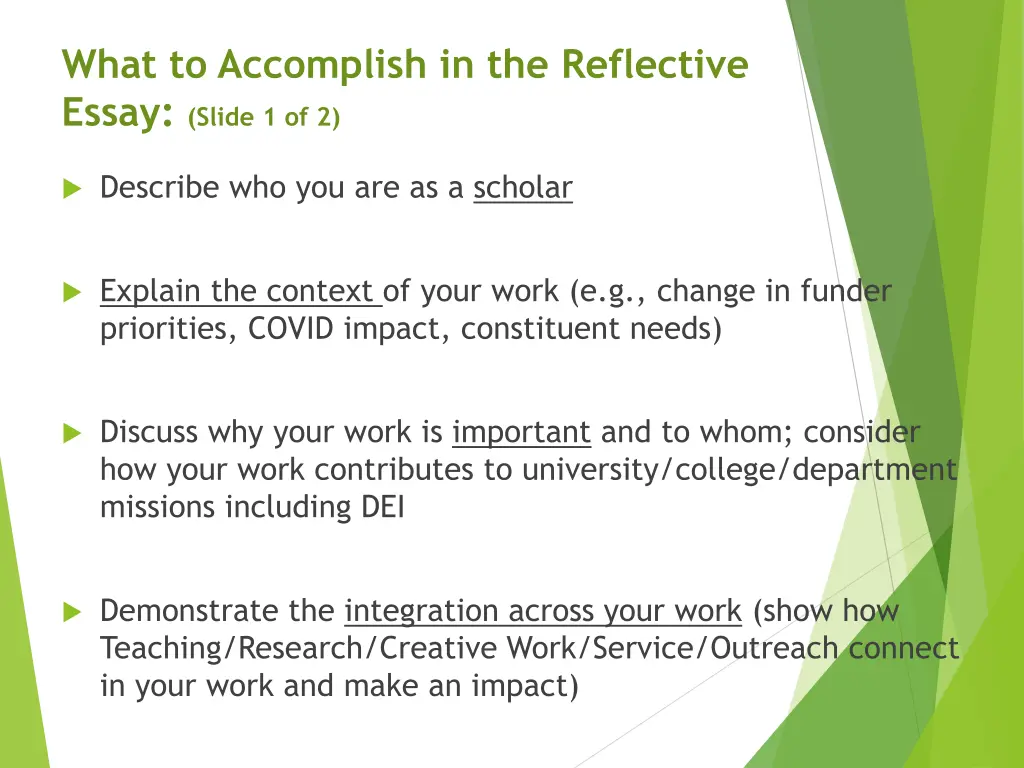 What to Accomplish in the Reflective Essay: (Slide 1 of 2)

Describe who you are as a scholar

Explain the context of your work (e.g., change in funder priorities, COVID impact, constituent needs)

Discuss why your work is important and to whom; consider how your work contributes to university/college/department missions including DEI

Demonstrate the integration across your work (show how Teaching/Research/Creative Work/Service/Outreach connect in your work and make an impact)